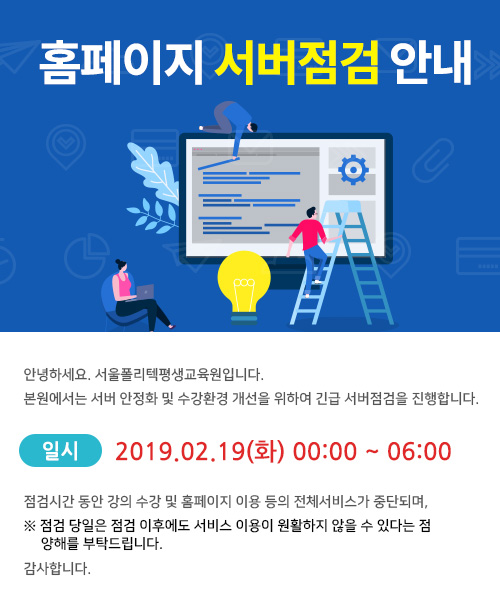 홈페이지 서버점검 안내

안녕하세요. 서울폴리텍평생교육원입니다.
본원에서는 서버 안정화 및 수강환경 개선을 위하여 긴급 서버점검을 진행합니다.

일시 2019.02.19(화) 00:00 ~ 06:00

점검시간 동안 강의 수강 및 홈페이지 이용 등의 전체서비스가 중단되며,
※ 점검 당일은 점검 이후에도 서비스 이용이 원활하지 않을 수 있다는 점 양해를 부탁드립니다.

감사합니다.